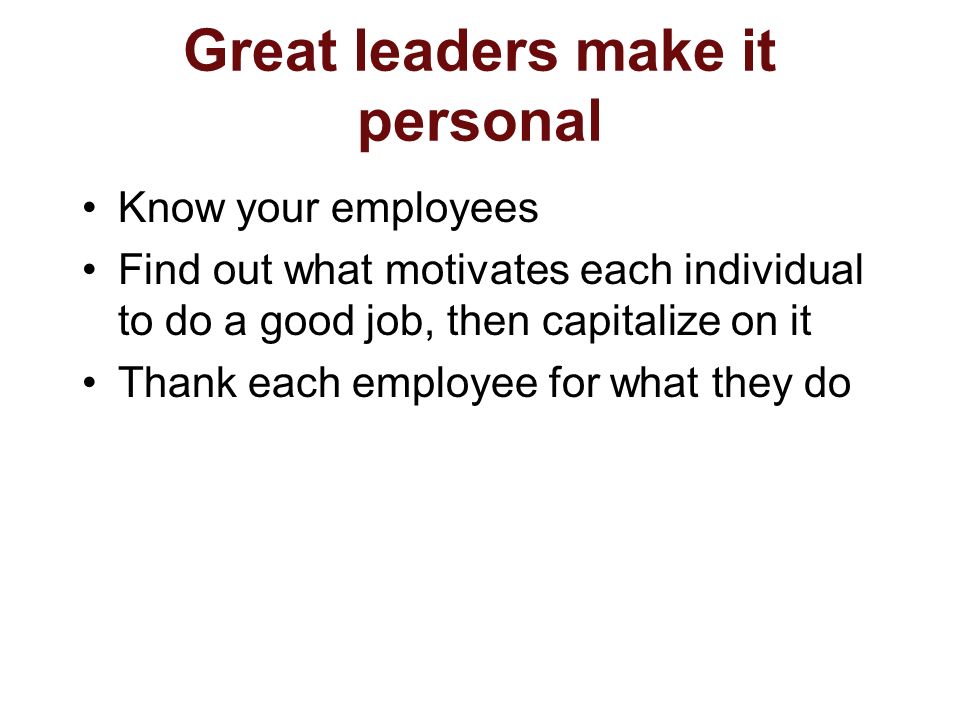 Great leaders make it personal

• Know your employees
• Find out what motivates each individual to do a good job, then capitalize on it
• Thank each employee for what they do